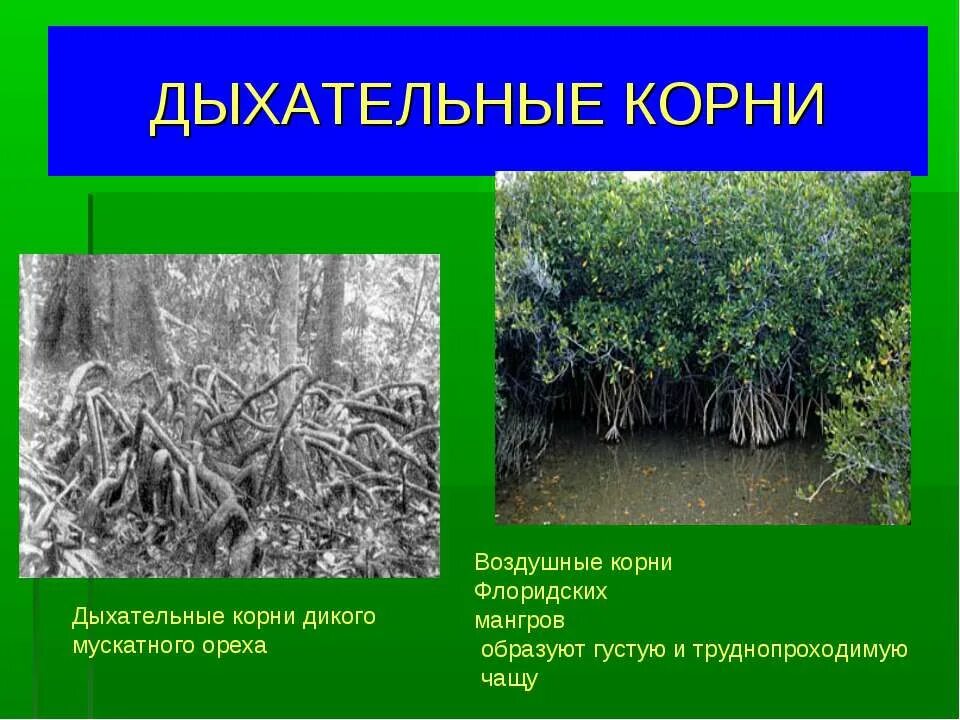 ДЫХАТЕЛЬНЫЕ КОРНИ

Дыхательные корни дикого мускатного ореха

Воздушные корни Флоридских мангров образуют густую и труднопроходимую чащу